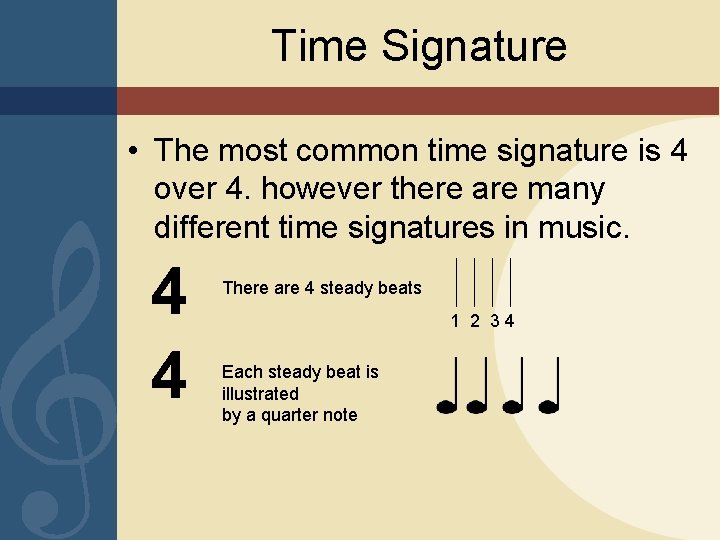 Time Signature

• The most common time signature is 4 over 4. however there are many different time signatures in music.

4

There are 4 steady beats

1 2 3 4

4

Each steady beat is illustrated by a quarter note